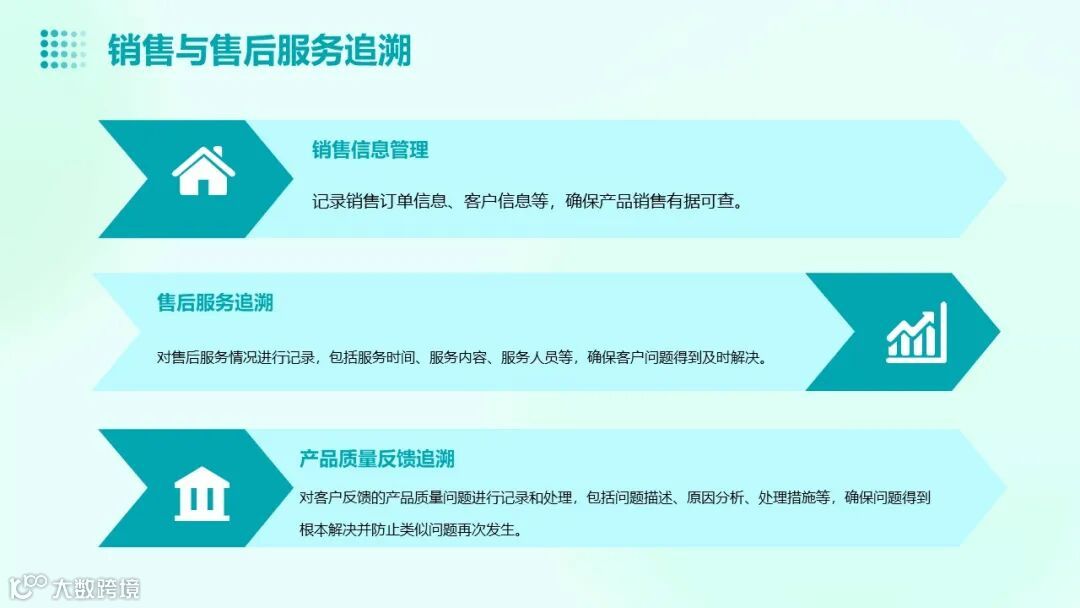 销售与售后服务追溯

销售信息管理

记录销售订单信息、客户信息等，确保产品销售有据可查。

售后服务追溯

对售后服务情况进行记录，包括服务时间、服务内容、服务人员等，确保客户问题得到及时解决。

产品质量反馈追溯

对客户反馈的产品质量问题进行记录和处理，包括问题描述、原因分析、处理措施等，确保问题得到根本解决并防止类似问题再次发生。

大数跨境